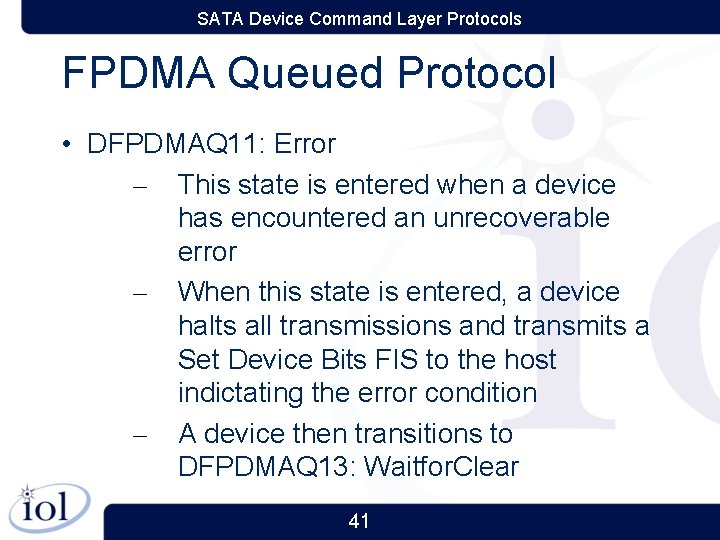 SATA Device Command Layer Protocols

FPDMA Queued Protocol

• DFPDMAQ11: Error
– This state is entered when a device has encountered an unrecoverable error
– When this state is entered, a device halts all transmissions and transmits a Set Device Bits FIS to the host indictating the error condition
– A device then transitions to DFPDMAQ13: WaitforClear

iol

41